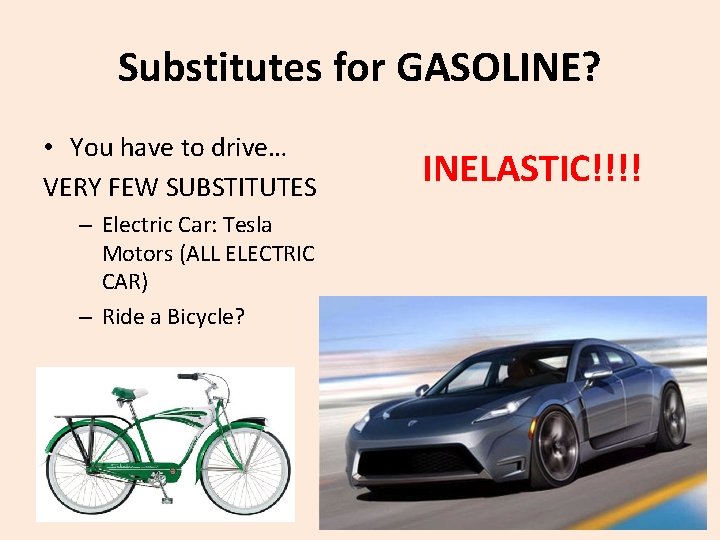 Substitutes for GASOLINE?

• You have to drive…

VERY FEW SUBSTITUTES

– Electric Car: Tesla Motors (ALL ELECTRIC CAR)

– Ride a Bicycle?

INELASTIC!!!!